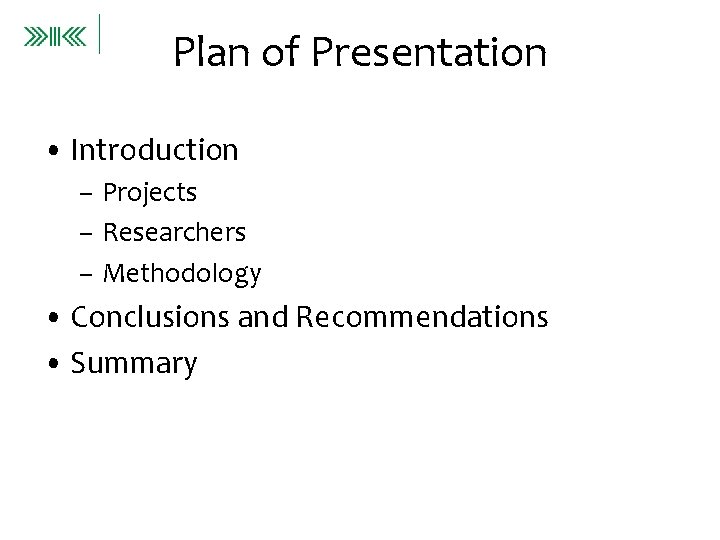 Plan of Presentation

• Introduction
  – Projects
  – Researchers
  – Methodology
• Conclusions and Recommendations
• Summary